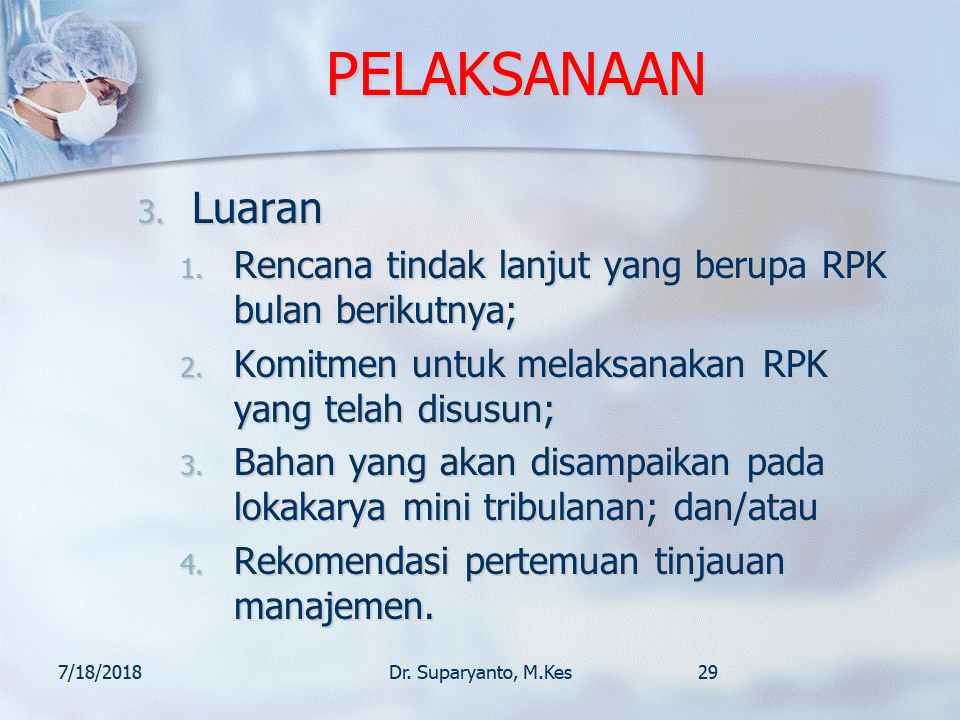 PELAKSANAAN

3. Luaran
1. Rencana tindak lanjut yang berupa RPK bulan berikutnya;
2. Komitmen untuk melaksanakan RPK yang telah disusun;
3. Bahan yang akan disampaikan pada lokakarya mini tribulanan; dan/atau
4. Rekomendasi pertemuan tinjauan manajemen.

7/18/2018 Dr. Suparyanto, M.Kes 29